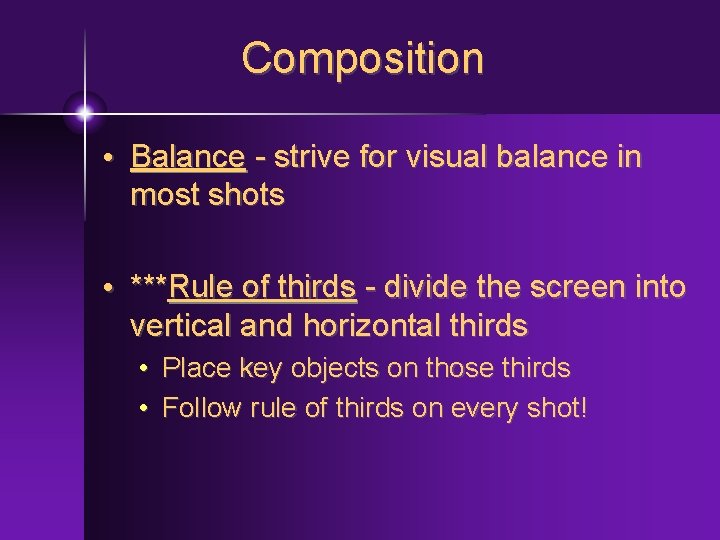 Composition

• Balance - strive for visual balance in most shots

• ***Rule of thirds - divide the screen into vertical and horizontal thirds
• Place key objects on those thirds
• Follow rule of thirds on every shot!